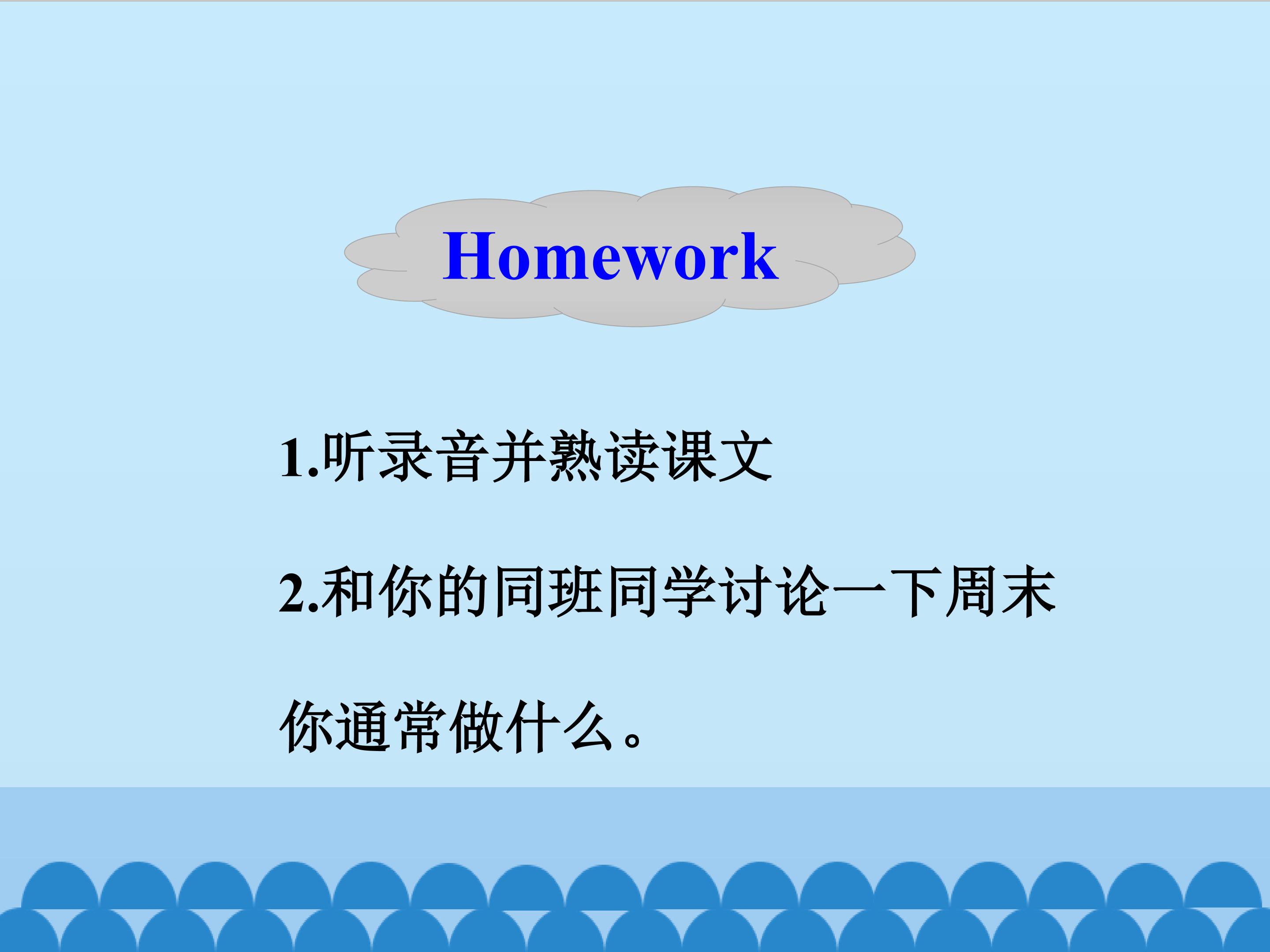 Homework

1.听录音并熟读课文

2.和你的同班同学讨论一下周末你通常做什么。